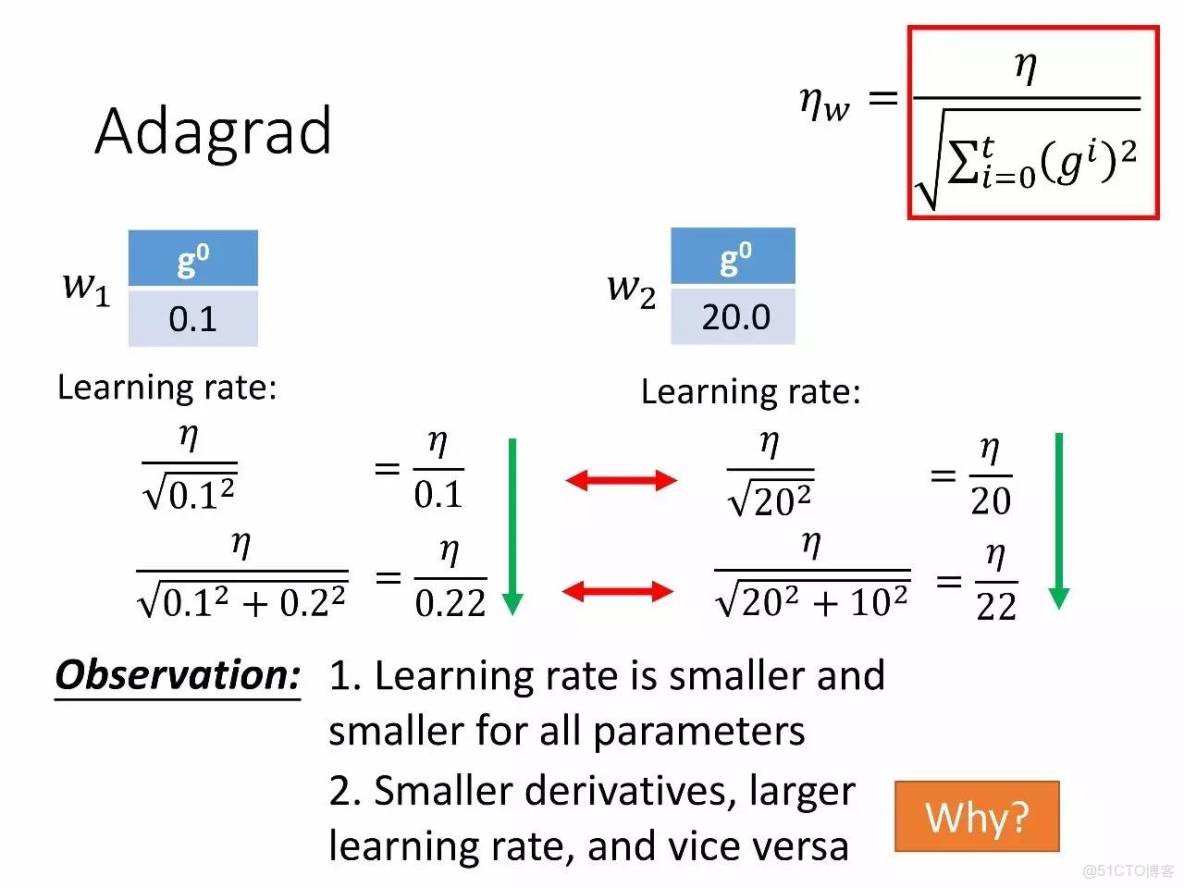 Adagrad

$\eta_w = \frac{\eta}{\sqrt{\sum_{i=0}^{t}(g^i)^2}}$

$w_1$

| $g^0$ |
|---|
| 0.1 |

$w_2$

| $g^0$ |
|---|
| 20.0 |

Learning rate:

$\frac{\eta}{\sqrt{0.1^2}} = \frac{\eta}{0.1}$

$\frac{\eta}{\sqrt{0.1^2 + 0.2^2}} = \frac{\eta}{0.22}$

Learning rate:

$\frac{\eta}{\sqrt{20^2}} = \frac{\eta}{20}$

$\frac{\eta}{\sqrt{20^2 + 10^2}} = \frac{\eta}{22}$

Observation: 1. Learning rate is smaller and smaller for all parameters

2. Smaller derivatives, larger learning rate, and vice versa

Why?

@51CTO博客